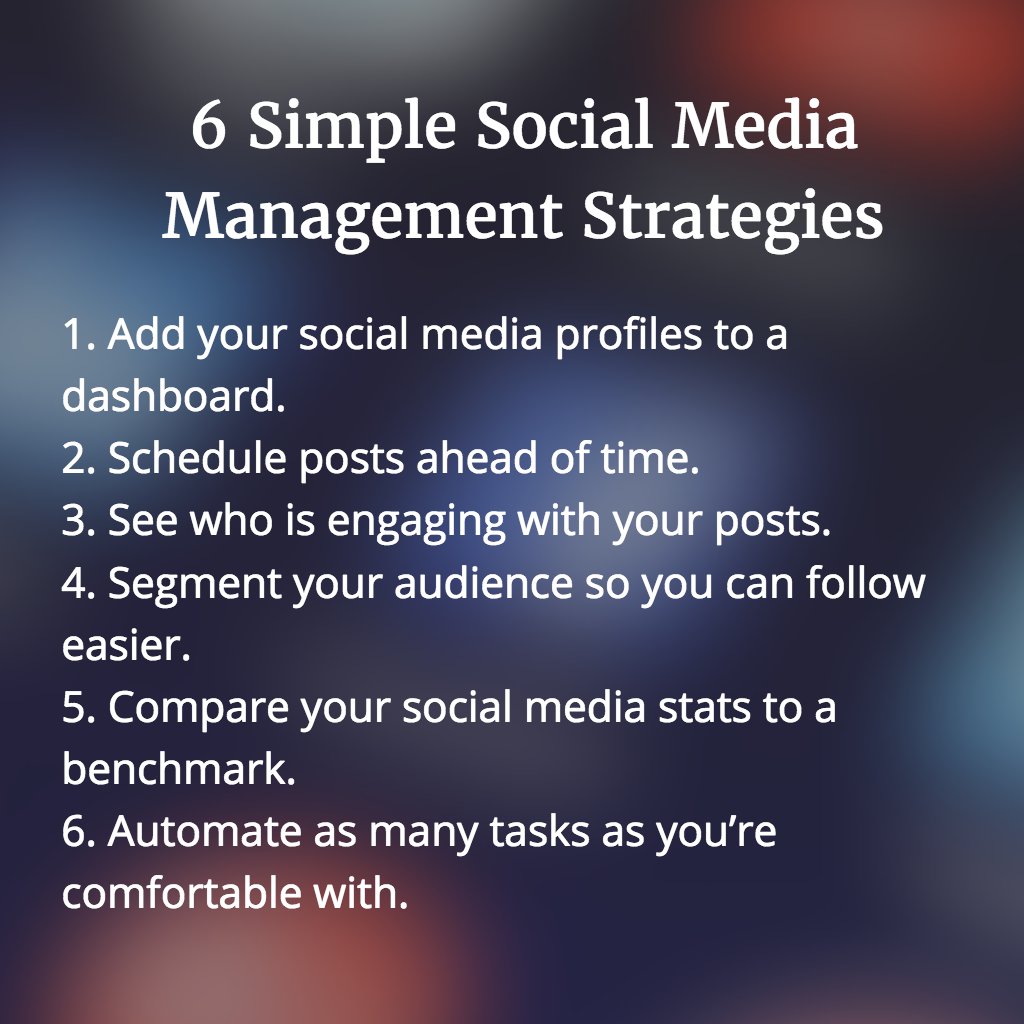 6 Simple Social Media Management Strategies

1. Add your social media profiles to a dashboard.
2. Schedule posts ahead of time.
3. See who is engaging with your posts.
4. Segment your audience so you can follow easier.
5. Compare your social media stats to a benchmark.
6. Automate as many tasks as you're comfortable with.